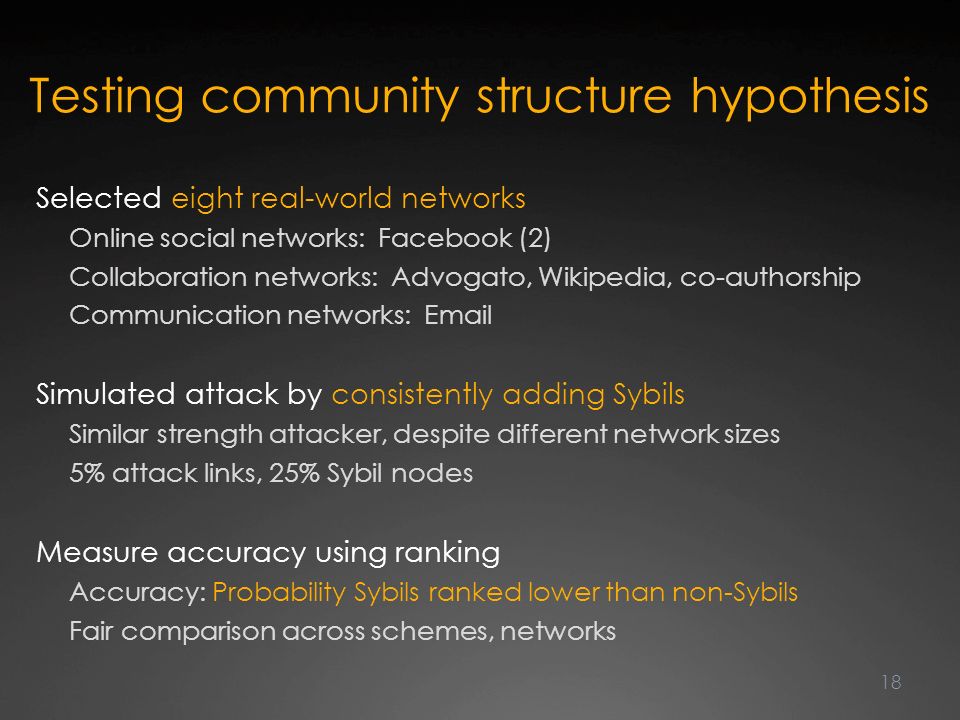 Testing community structure hypothesis

Selected eight real-world networks
Online social networks: Facebook (2)
Collaboration networks: Advogato, Wikipedia, co-authorship
Communication networks: Email

Simulated attack by consistently adding Sybils
Similar strength attacker, despite different network sizes
5% attack links, 25% Sybil nodes

Measure accuracy using ranking
Accuracy: Probability Sybils ranked lower than non-Sybils
Fair comparison across schemes, networks

18